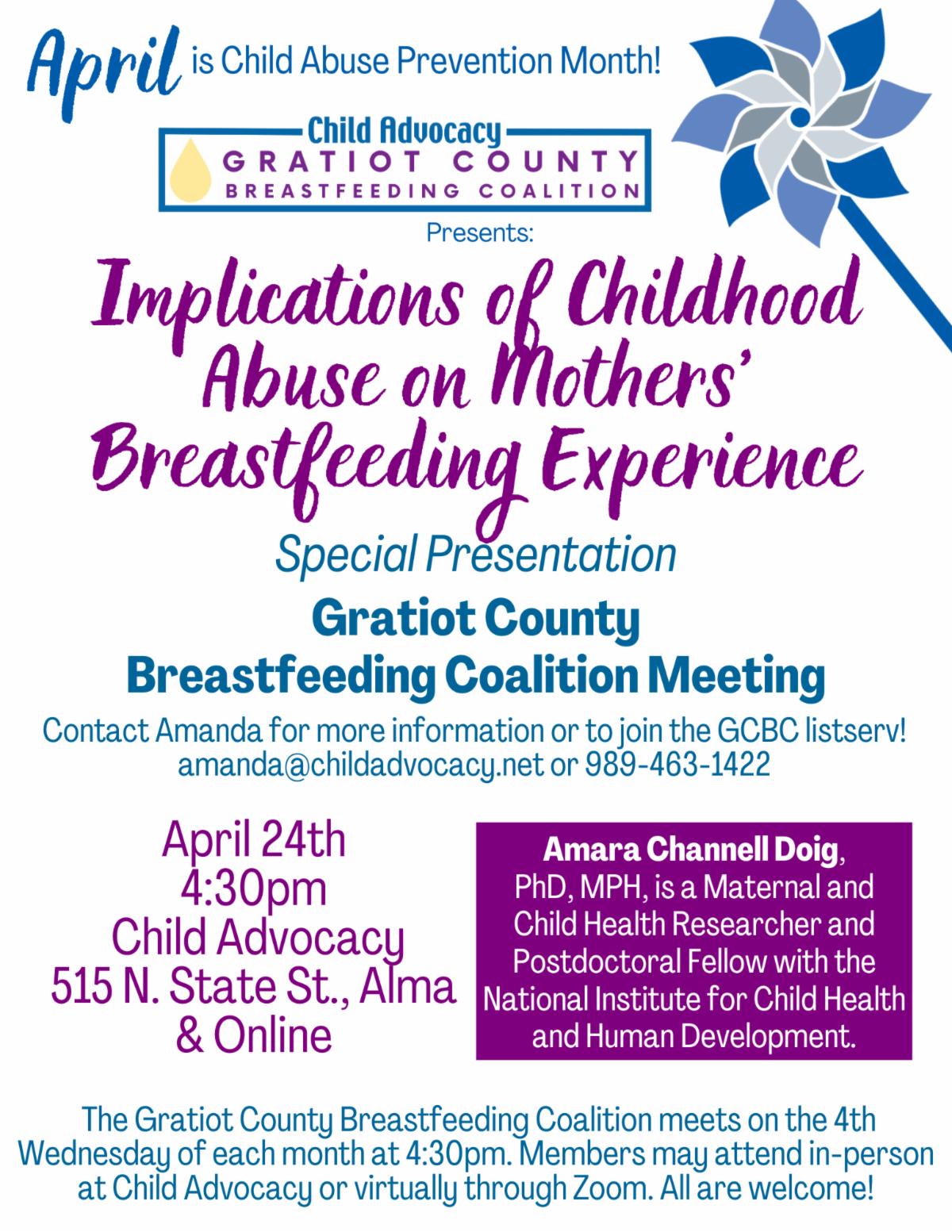 April is Child Abuse Prevention Month!

Child Advocacy
GRATIOT COUNTY
BREASTFEEDING COALITION

Presents:

Implications of Childhood Abuse on Mothers' Breastfeeding Experience

Special Presentation

Gratiot County
Breastfeeding Coalition Meeting

Contact Amanda for more information or to join the GCBC listserv!
amanda@childadvocacy.net or 989-463-1422

April 24th
4:30pm
Child Advocacy
515 N. State St., Alma
& Online

Amara Channell Doig, PhD, MPH, is a Maternal and Child Health Researcher and Postdoctoral Fellow with the National Institute for Child Health and Human Development.

The Gratiot County Breastfeeding Coalition meets on the 4th Wednesday of each month at 4:30pm. Members may attend in-person at Child Advocacy or virtually through Zoom. All are welcome!